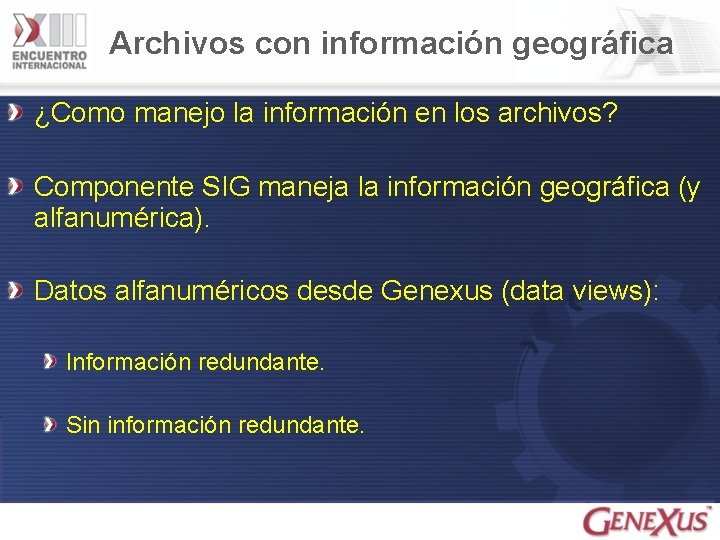 XIII
ENCUENTRO
INTERNACIONAL

Archivos con información geográfica

¿Como manejo la información en los archivos?

Componente SIG maneja la información geográfica (y alfanumérica).

Datos alfanuméricos desde Genexus (data views):

Información redundante.

Sin información redundante.

GENEXUS